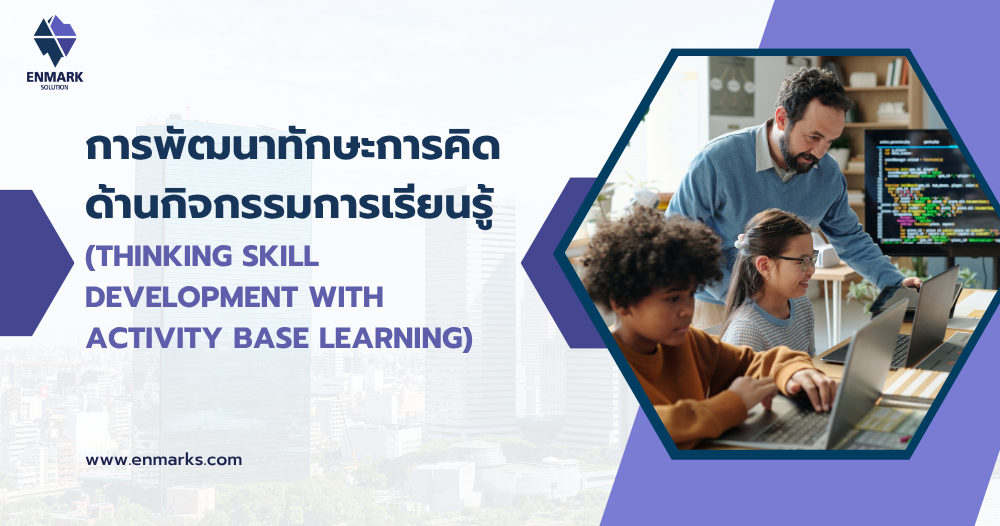 ENMARK
SOLUTION

การพัฒนาทักษะการคิด ด้านกิจกรรมการเรียนรู้

(THINKING SKILL DEVELOPMENT WITH ACTIVITY BASE LEARNING)

www.enmarks.com